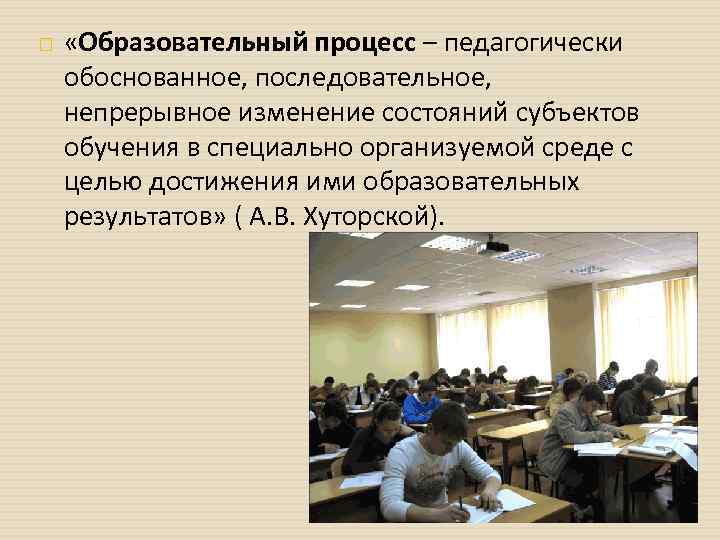 «Образовательный процесс – педагогически обоснованное, последовательное, непрерывное изменение состояний субъектов обучения в специально организуемой среде с целью достижения ими образовательных результатов» ( А.В. Хуторской).